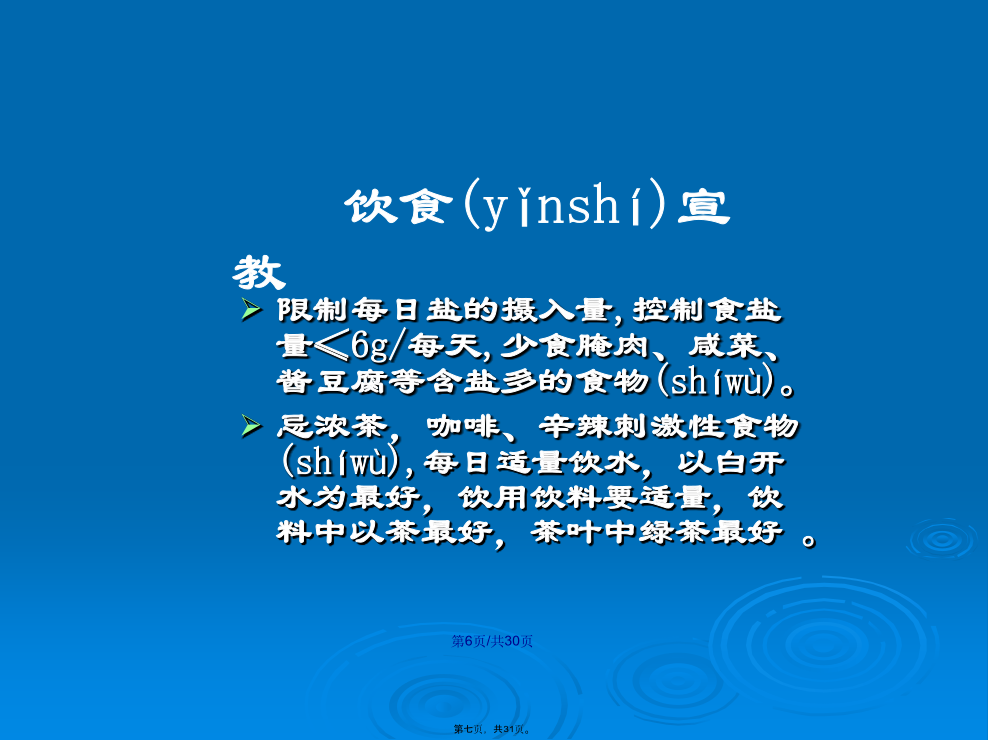 饮食(yǐnshí)宣教

➢ 限制每日盐的摄入量，控制食盐量≤6g/每天，少食腌肉、咸菜、酱豆腐等含盐多的食物(shíwù)。

➢ 忌浓茶，咖啡、辛辣刺激性食物(shíwù)，每日适量饮水，以白开水为最好，饮用饮料要适量，饮料中以茶最好，茶叶中绿茶最好 。

第6页/共30页

第七页，共31页。